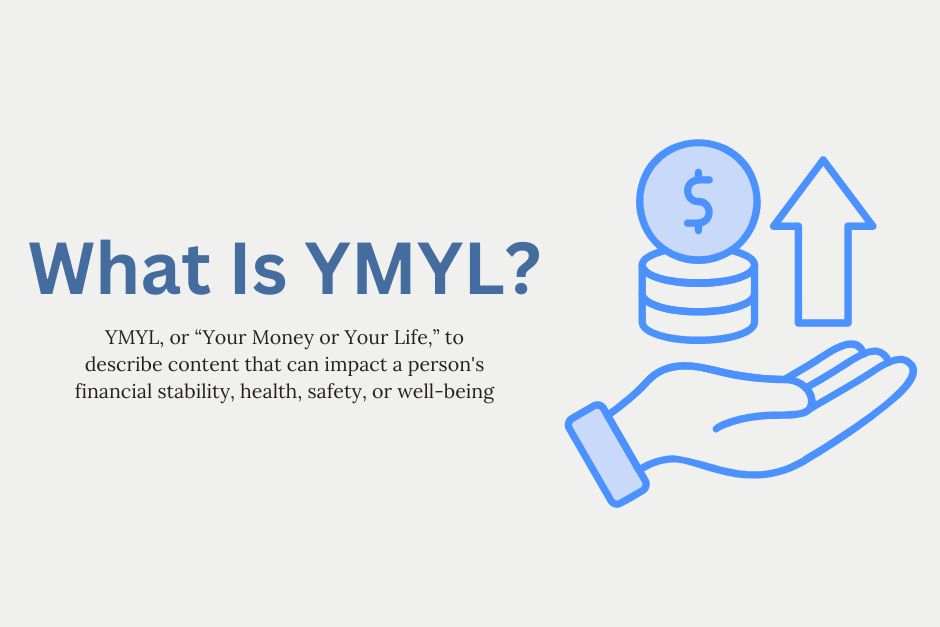 What Is YMYL?

YMYL, or “Your Money or Your Life,” to describe content that can impact a person's financial stability, health, safety, or well-being

$